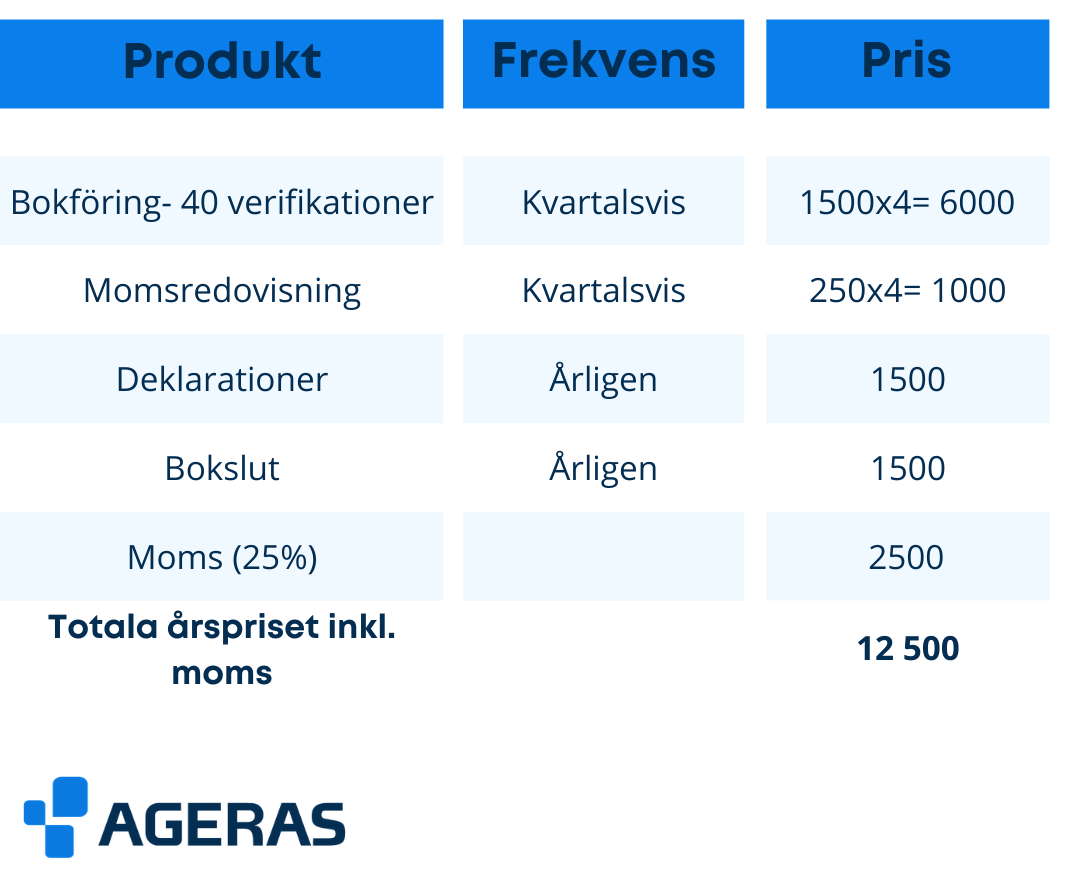 | Produkt | Frekvens | Pris |
|---|---|---|
| Bokföring- 40 verifikationer | Kvartalsvis | 1500x4= 6000 |
| Momsredovisning | Kvartalsvis | 250x4= 1000 |
| Deklarationer | Årligen | 1500 |
| Bokslut | Årligen | 1500 |
| Moms (25%) | | 2500 |
| **Totala årspriset inkl. moms** | | **12 500** |

AGERAS